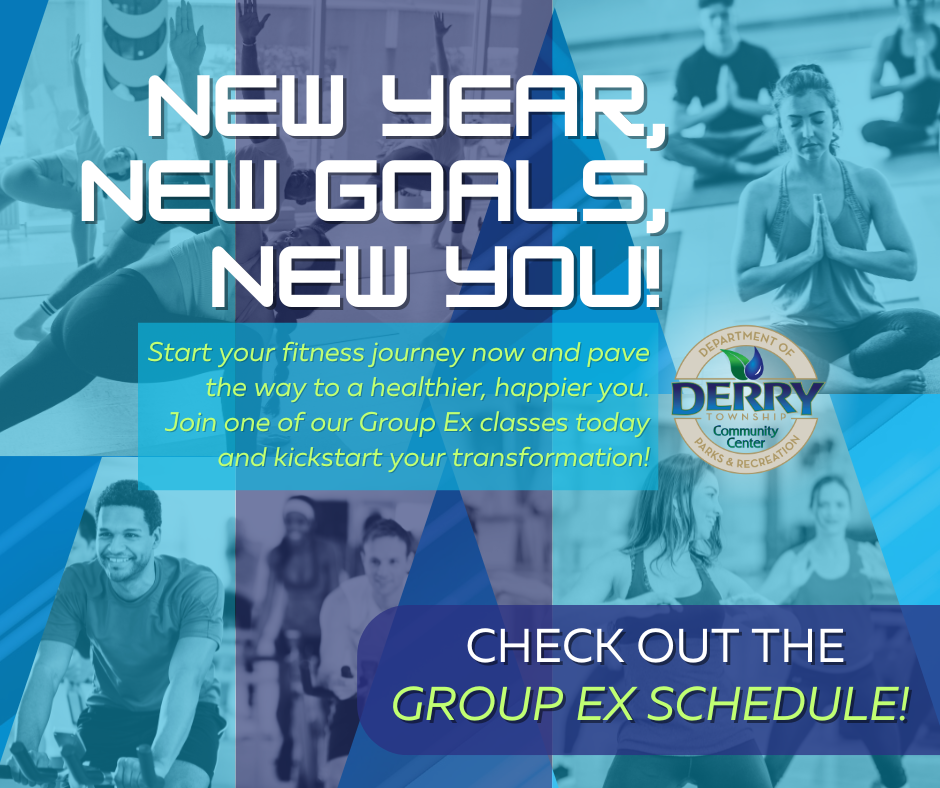 NEW YEAR, NEW GOALS, NEW YOU!

Start your fitness journey now and pave the way to a healthier, happier you. Join one of our Group Ex classes today and kickstart your transformation!

DEPARTMENT OF DERRY TOWNSHIP Community Center PARKS & RECREATION

CHECK OUT THE GROUP EX SCHEDULE!